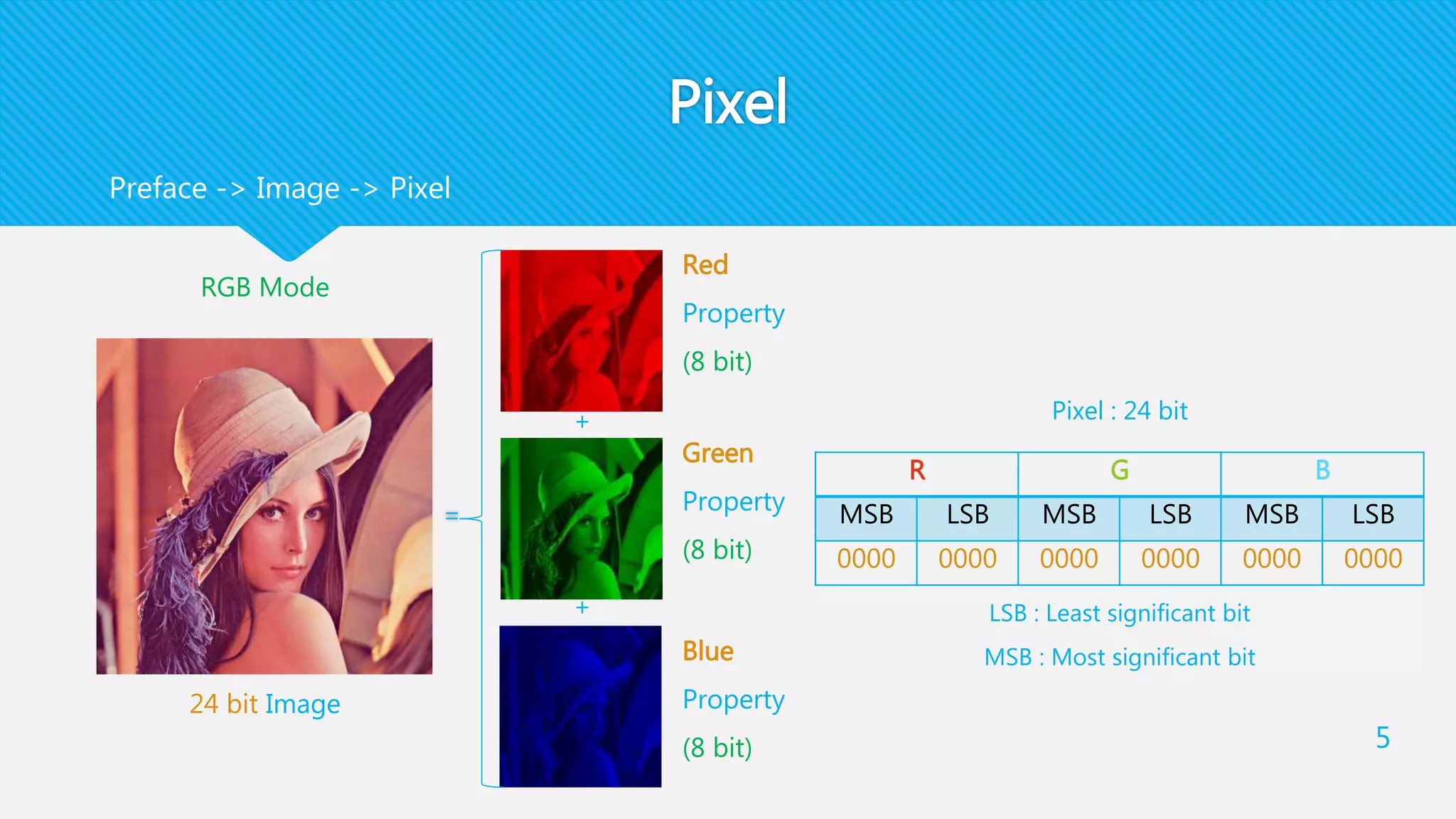 Pixel

Preface -> Image -> Pixel

RGB Mode

24 bit Image

=

Red
Property
(8 bit)

+

Green
Property
(8 bit)

+

Blue
Property
(8 bit)

Pixel : 24 bit

| R | | G | | B | |
|---|---|---|---|---|---|
| MSB | LSB | MSB | LSB | MSB | LSB |
| 0000 | 0000 | 0000 | 0000 | 0000 | 0000 |

LSB : Least significant bit

MSB : Most significant bit

5